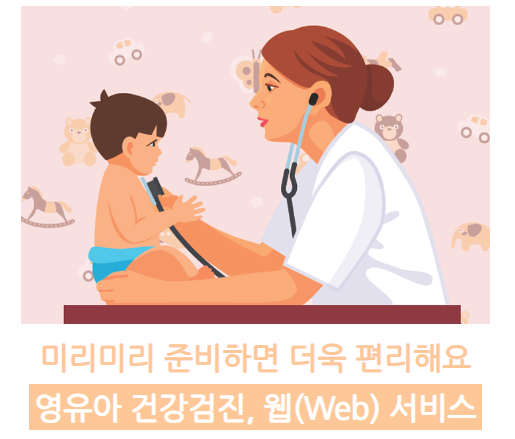 미리미리 준비하면 더욱 편리해요
영유아 건강검진, 웹(Web) 서비스